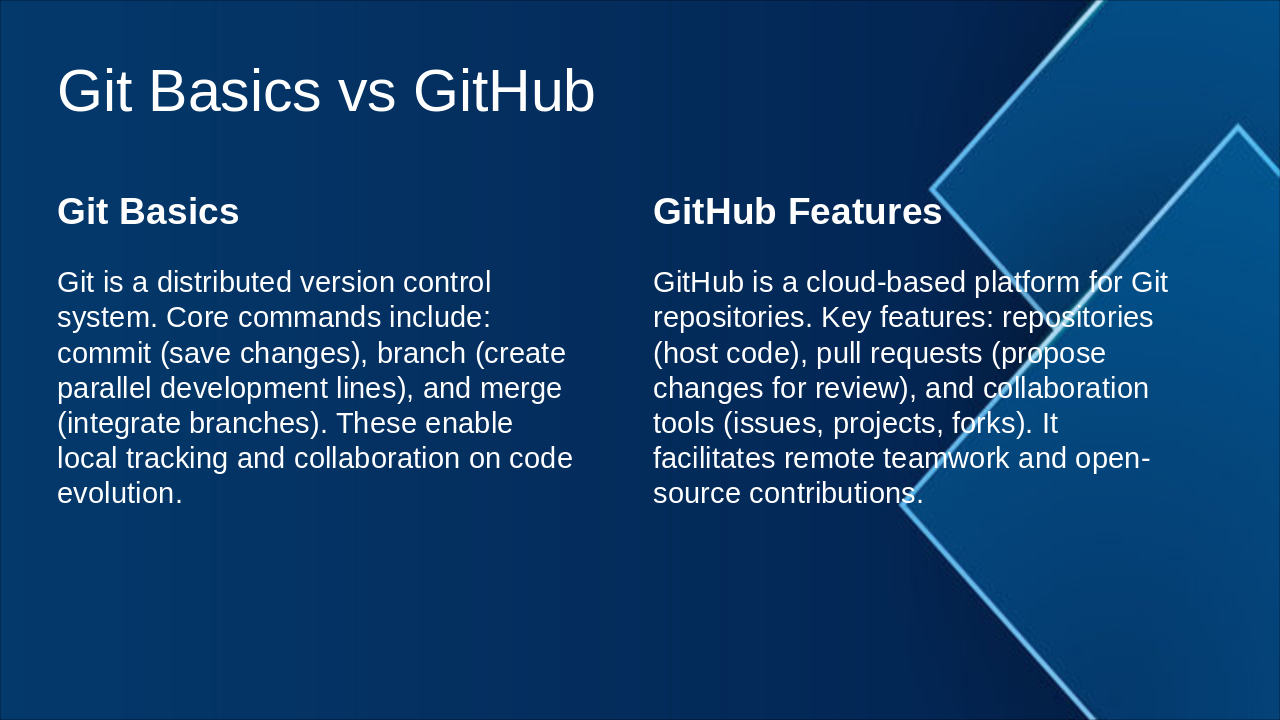 Git Basics vs GitHub

Git Basics

Git is a distributed version control system. Core commands include: commit (save changes), branch (create parallel development lines), and merge (integrate branches). These enable local tracking and collaboration on code evolution.

GitHub Features

GitHub is a cloud-based platform for Git repositories. Key features: repositories (host code), pull requests (propose changes for review), and collaboration tools (issues, projects, forks). It facilitates remote teamwork and open-source contributions.